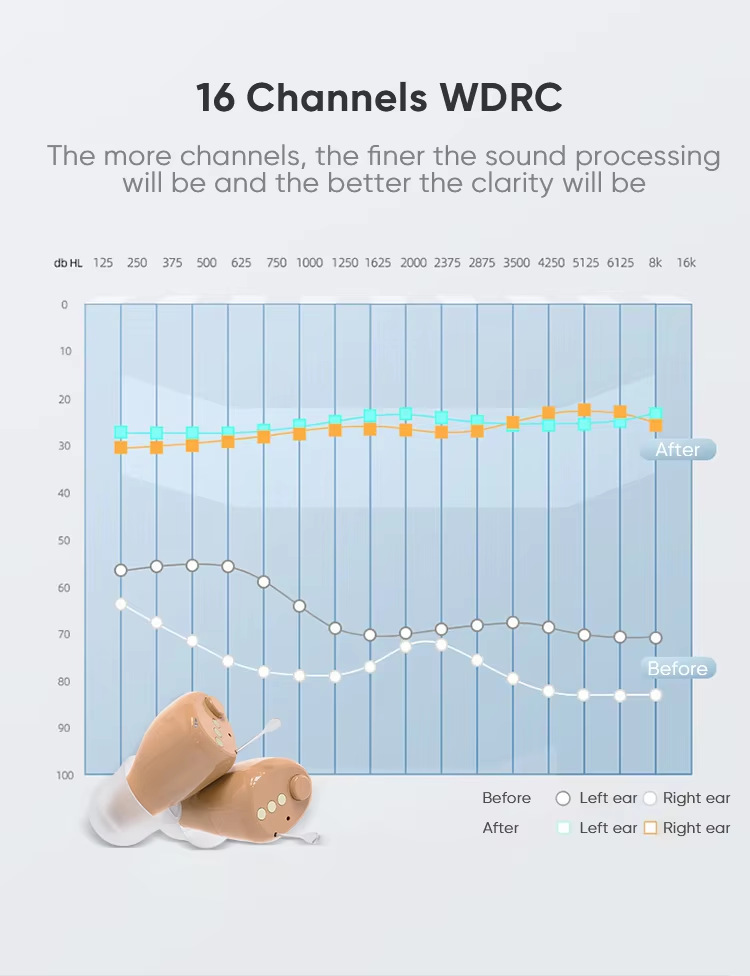 16 Channels WDRC

The more channels, the finer the sound processing will be and the better the clarity will be

db HL 125 250 375 500 625 750 1000 1250 1625 2000 2375 2875 3500 4250 5125 6125 8k 16k

0
10
20
30
40
50
60
70
80
90
100

After

Before

Before Left ear Right ear
After Left ear Right ear